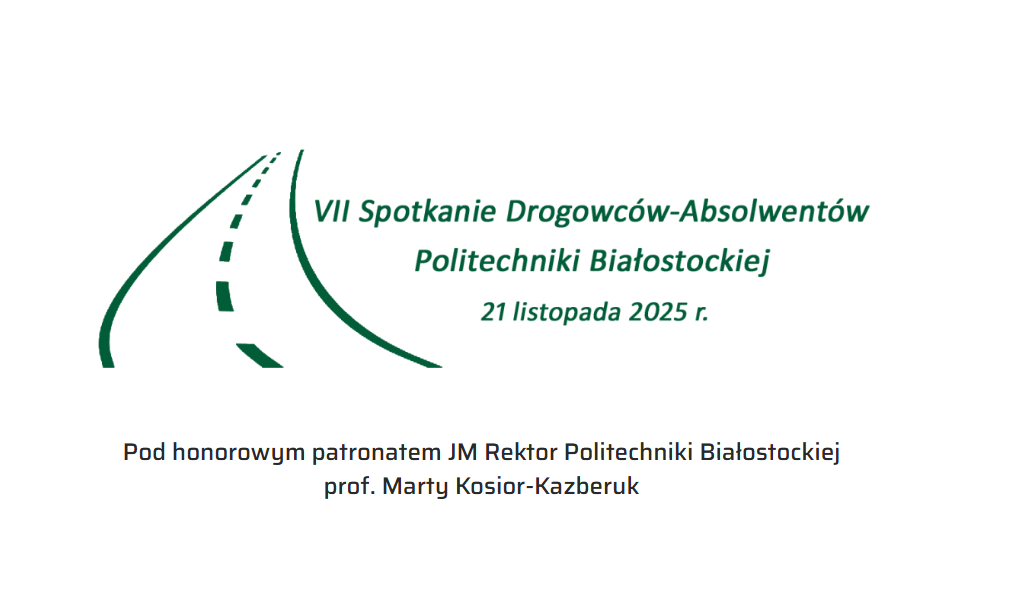 VII Spotkanie Drogowców-Absolwentów
Politechniki Białostockiej
21 listopada 2025 r.

Pod honorowym patronatem JM Rektor Politechniki Białostockiej
prof. Marty Kosior-Kazberuk